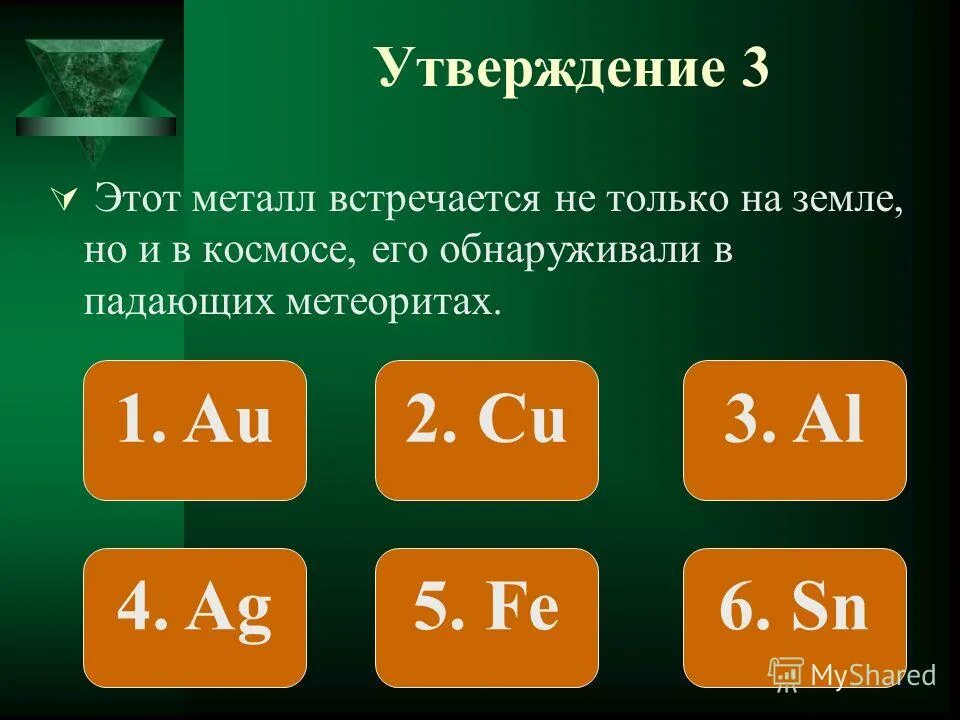 Утверждение 3

Этот металл встречается не только на земле, но и в космосе, его обнаруживали в падающих метеоритах.

1. Au

2. Cu

3. Al

4. Ag

5. Fe

6. Sn

MyShared